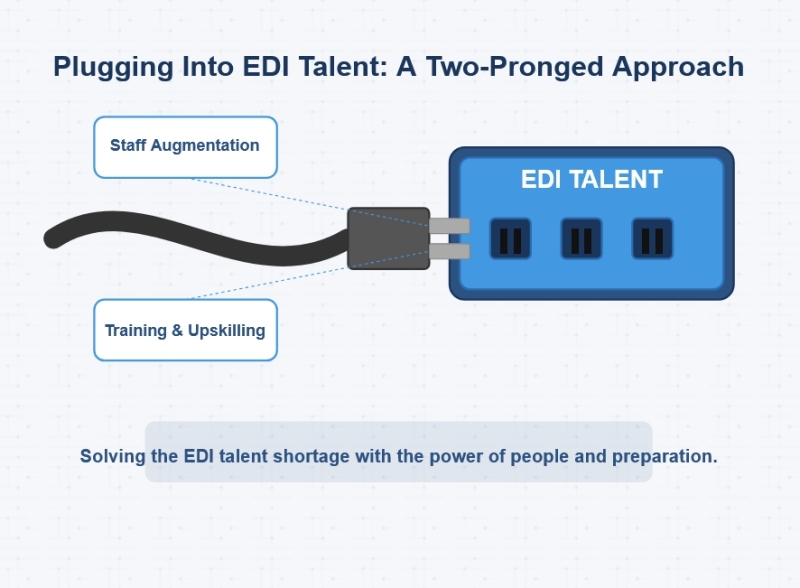 Plugging Into EDI Talent: A Two-Pronged Approach

Staff Augmentation

EDI TALENT

Training & Upskilling

Solving the EDI talent shortage with the power of people and preparation.